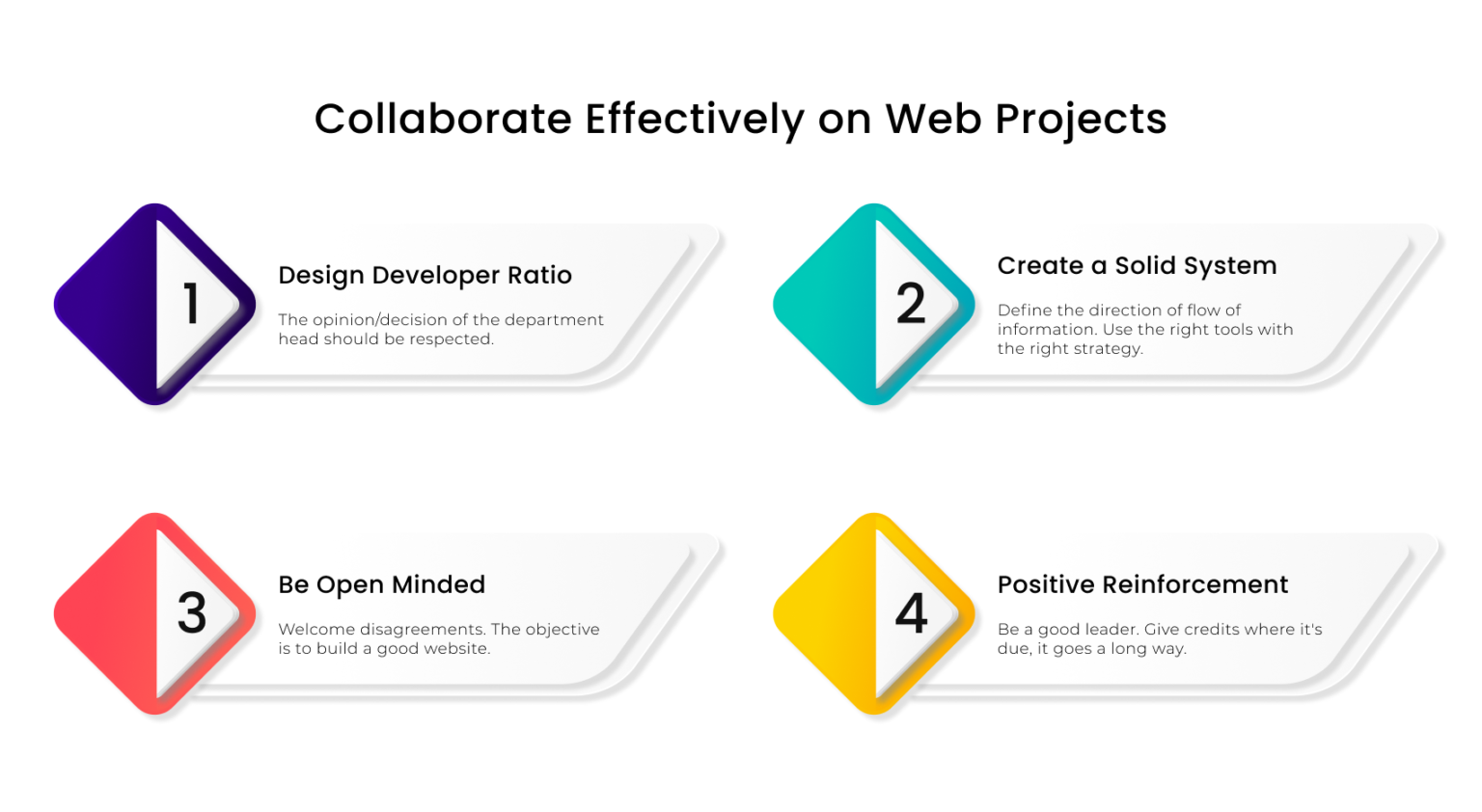 Collaborate Effectively on Web Projects

1

Design Developer Ratio

The opinion/decision of the department head should be respected.

2

Create a Solid System

Define the direction of flow of information. Use the right tools with the right strategy.

3

Be Open Minded

Welcome disagreements. The objective is to build a good website.

4

Positive Reinforcement

Be a good leader. Give credits where it's due, it goes a long way.